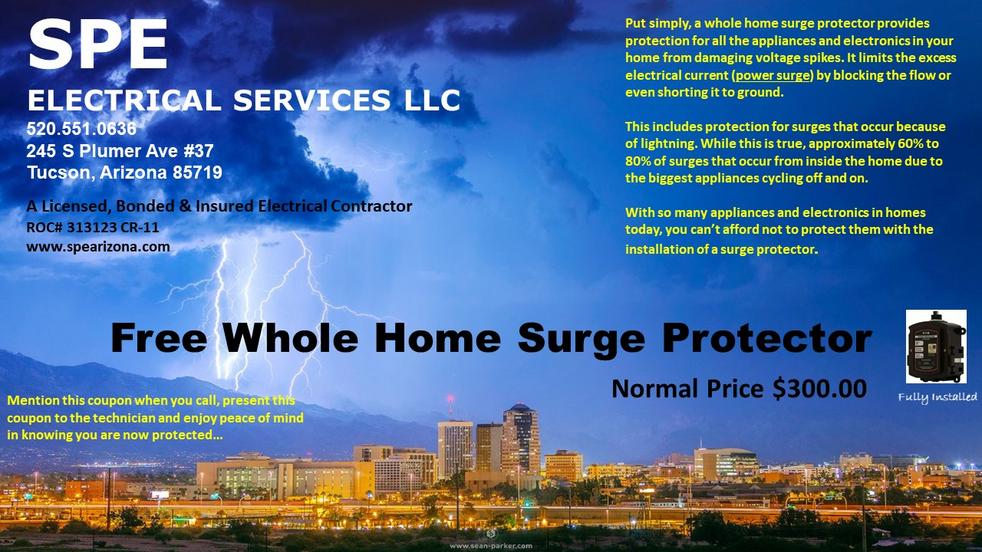 SPE

ELECTRICAL SERVICES LLC

520.551.0636
245 S Plumer Ave #37
Tucson, Arizona 85719

A Licensed, Bonded & Insured Electrical Contractor
ROC# 313123 CR-11
www.spearizona.com

Put simply, a whole home surge protector provides protection for all the appliances and electronics in your home from damaging voltage spikes. It limits the excess electrical current (power surge) by blocking the flow or even shorting it to ground.

This includes protection for surges that occur because of lightning. While this is true, approximately 60% to 80% of surges that occur from inside the home due to the biggest appliances cycling off and on.

With so many appliances and electronics in homes today, you can't afford not to protect them with the installation of a surge protector.

Free Whole Home Surge Protector

Normal Price $300.00

Fully Installed

Mention this coupon when you call, present this coupon to the technician and enjoy peace of mind in knowing you are now protected...

www.sean-parker.com